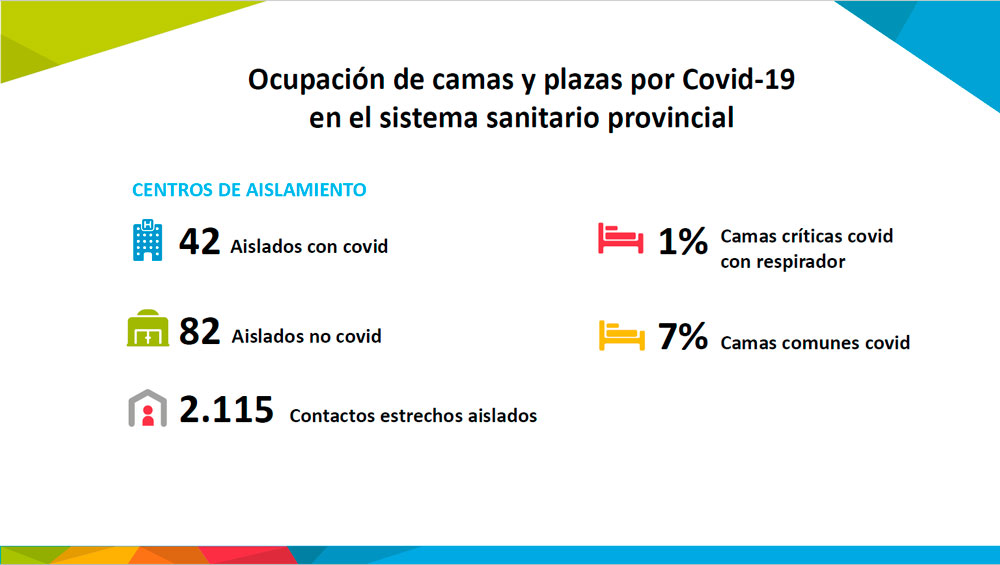 Ocupación de camas y plazas por Covid-19
en el sistema sanitario provincial

CENTROS DE AISLAMIENTO

42 Aislados con covid

82 Aislados no covid

2.115 Contactos estrechos aislados

1% Camas críticas covid con respirador

7% Camas comunes covid